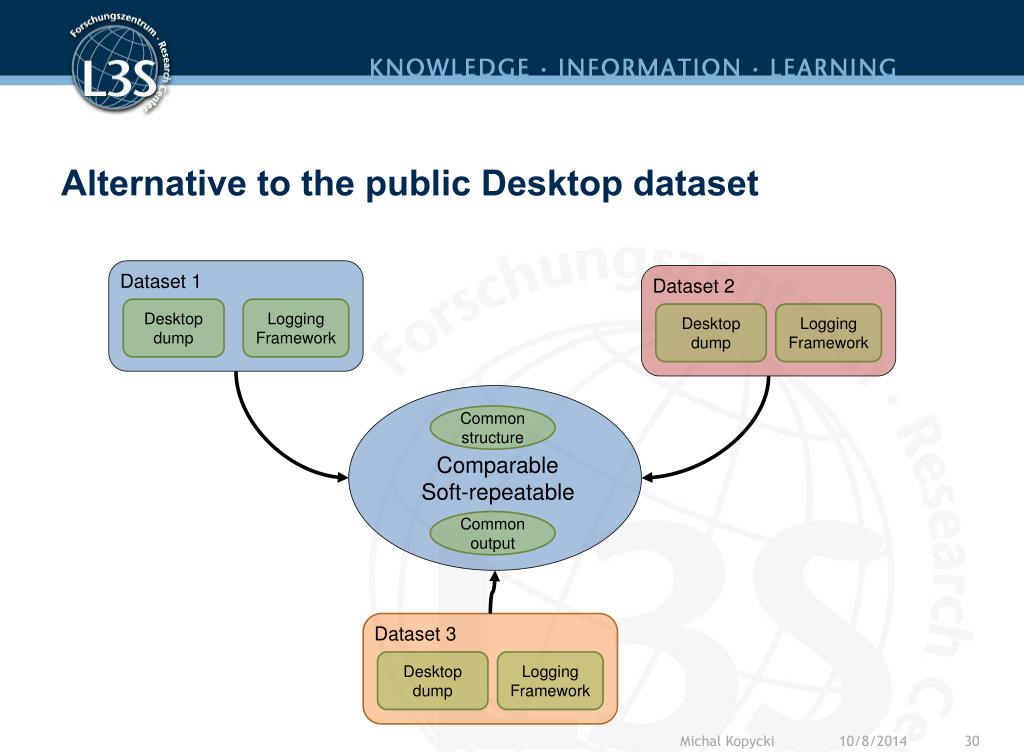 Forschungszentrum · Research Center

L3S

KNOWLEDGE · INFORMATION · LEARNING

Alternative to the public Desktop dataset

Dataset 1

Desktop dump

Logging Framework

Dataset 2

Desktop dump

Logging Framework

Common structure

Comparable
Soft-repeatable

Common output

Dataset 3

Desktop dump

Logging Framework

Michał Kopycki

10/8/2014

30